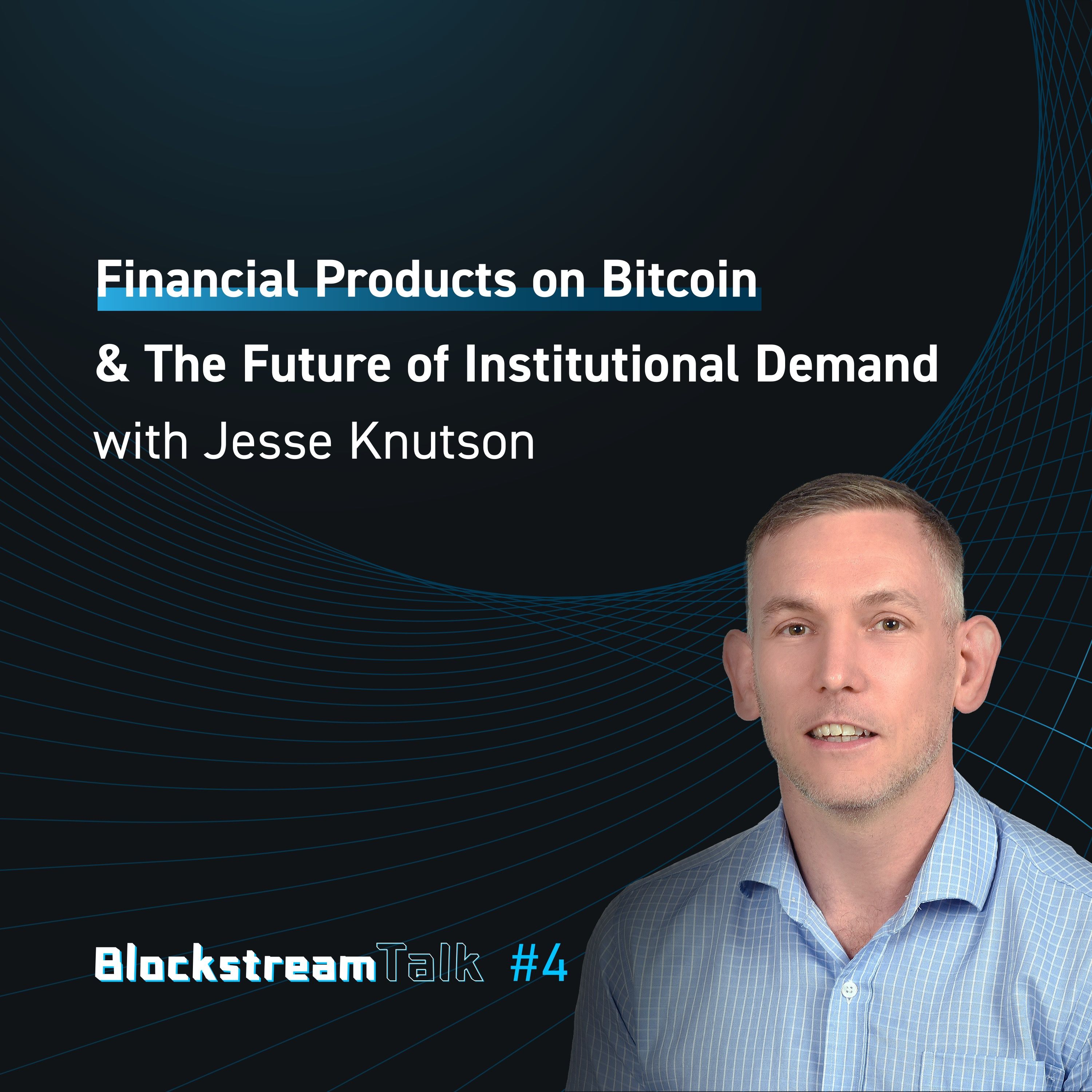 Financial Products on Bitcoin
& The Future of Institutional Demand
with Jesse Knutson

BlockstreamTalk #4